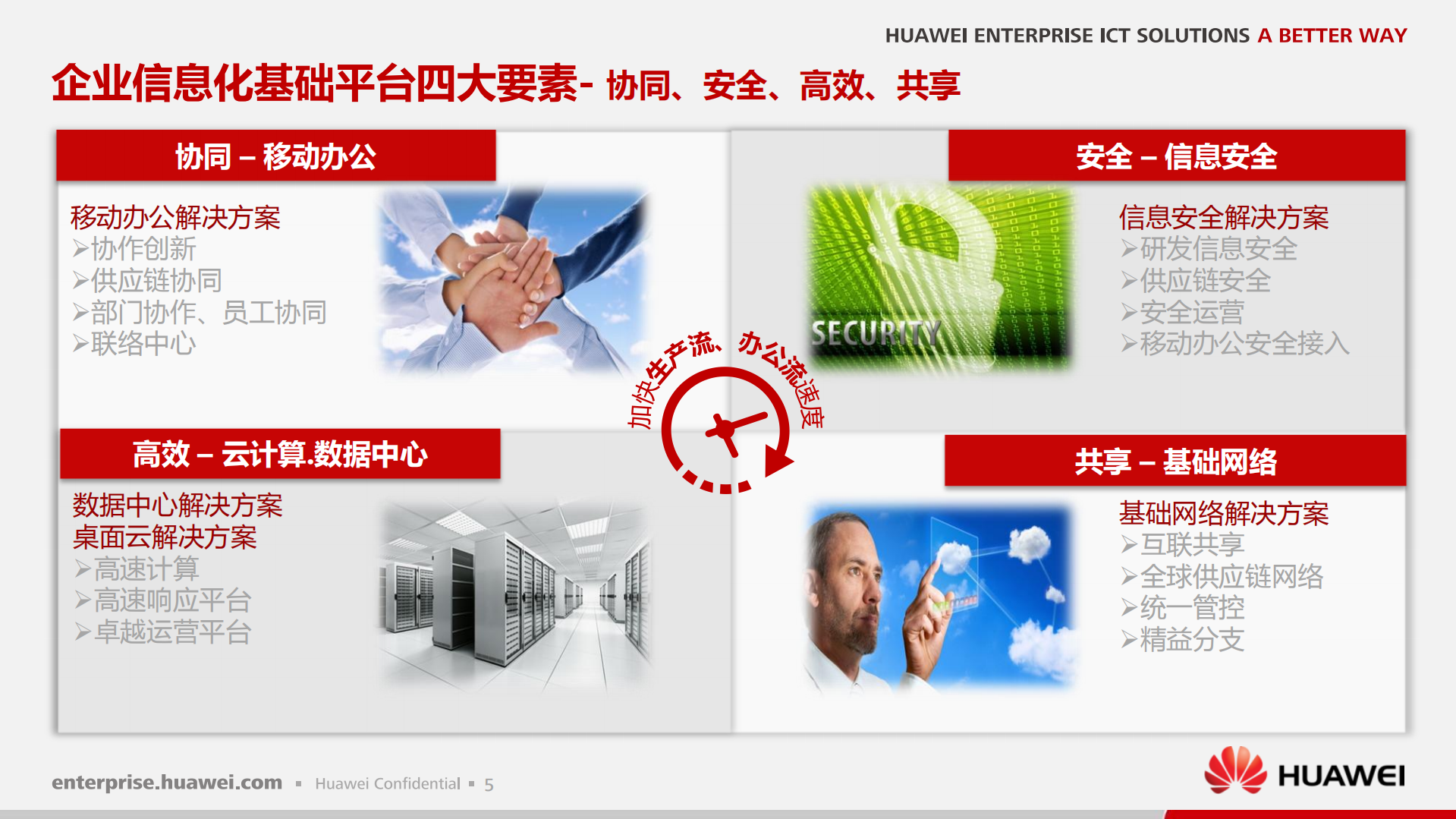 HUAWEI ENTERPRISE ICT SOLUTIONS A BETTER WAY

企业信息化基础平台四大要素- 协同、安全、高效、共享

协同 – 移动办公

移动办公解决方案
➢协作创新
➢供应链协同
➢部门协作、员工协同
➢联络中心

安全 – 信息安全

SECURITY

信息安全解决方案
➢研发信息安全
➢供应链安全
➢安全运营
➢移动办公安全接入

加快生产流、办公流速度

高效 – 云计算.数据中心

数据中心解决方案
桌面云解决方案
➢高速计算
➢高速响应平台
➢卓越运营平台

共享 – 基础网络

基础网络解决方案
➢互联共享
➢全球供应链网络
➢统一管控
➢精益分支

enterprise.huawei.com ▪ Huawei Confidential ▪ 5

HUAWEI